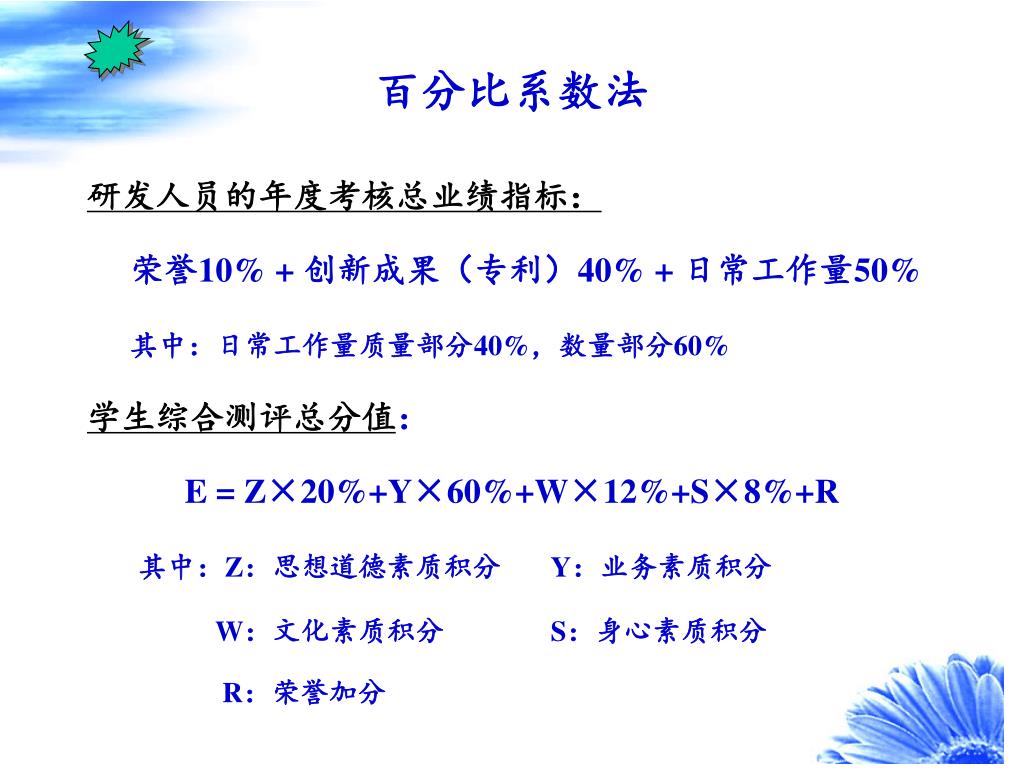 百分比系数法

研发人员的年度考核总业绩指标：

荣誉10% + 创新成果（专利）40% + 日常工作量50%

其中：日常工作量质量部分40%，数量部分60%

学生综合测评总分值：

E = Z×20%+Y×60%+W×12%+S×8%+R

其中：Z：思想道德素质积分　Y：业务素质积分

W：文化素质积分　S：身心素质积分

R：荣誉加分